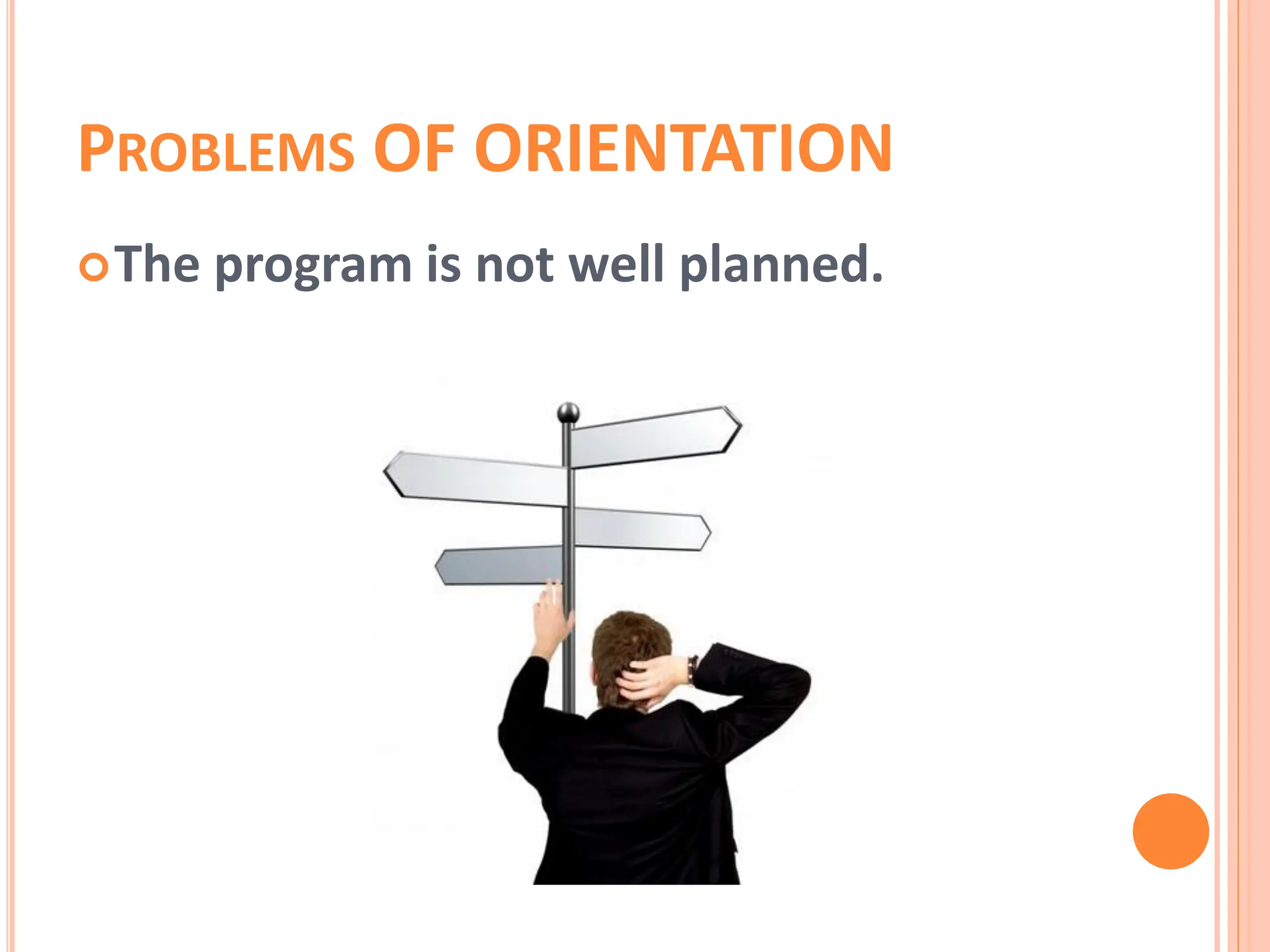 PROBLEMS OF ORIENTATION

The program is not well planned.